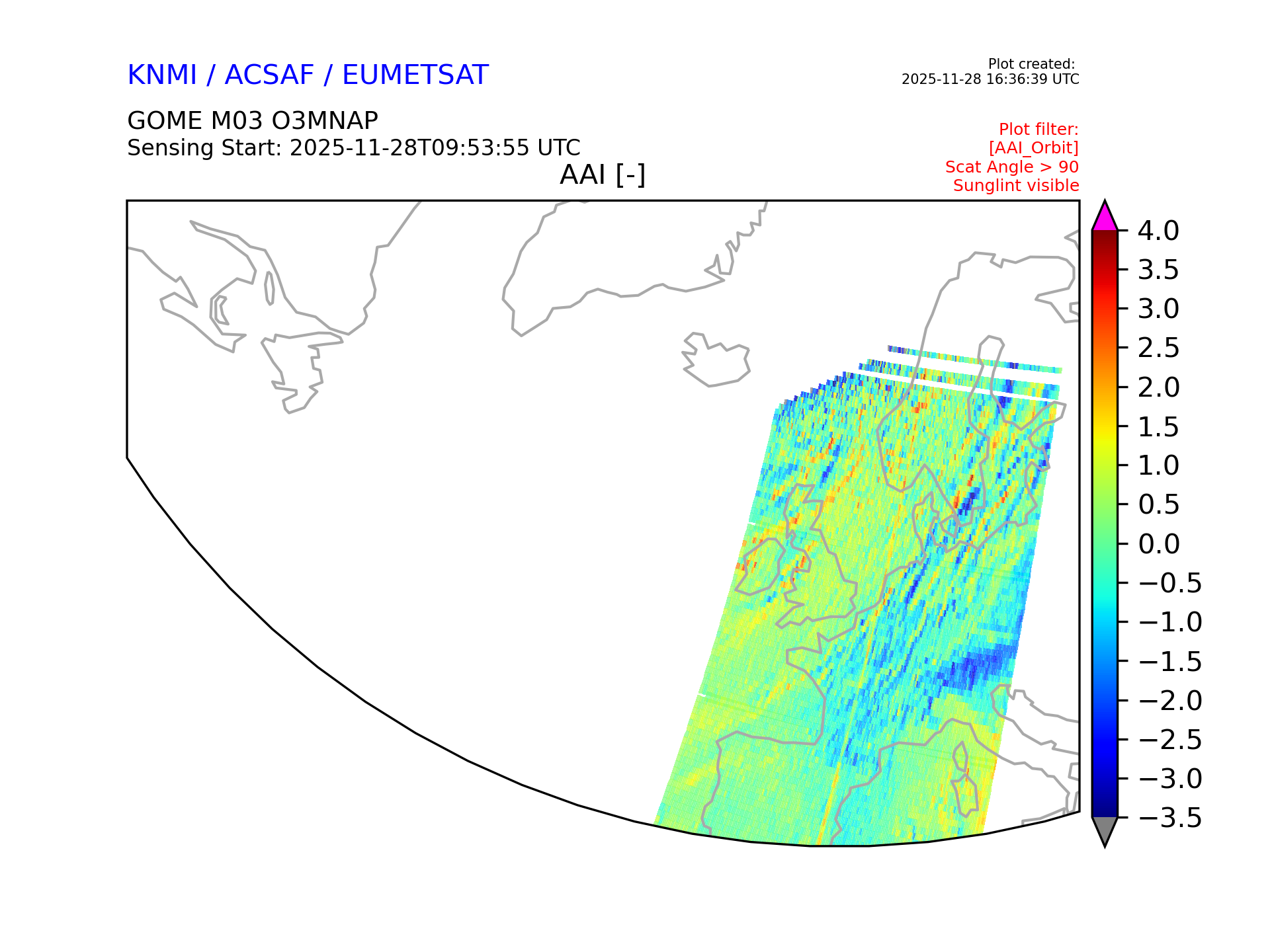 KNMI / ACSAF / EUMETSAT

Plot created:
2025-11-28 16:36:39 UTC

GOME M03 O3MNAP
Sensing Start: 2025-11-28T09:53:55 UTC

Plot filter:
[AAI_Orbit]
Scat Angle > 90
Sunglint visible

AAI [-]

4.0
3.5
3.0
2.5
2.0
1.5
1.0
0.5
0.0
−0.5
−1.0
−1.5
−2.0
−2.5
−3.0
−3.5